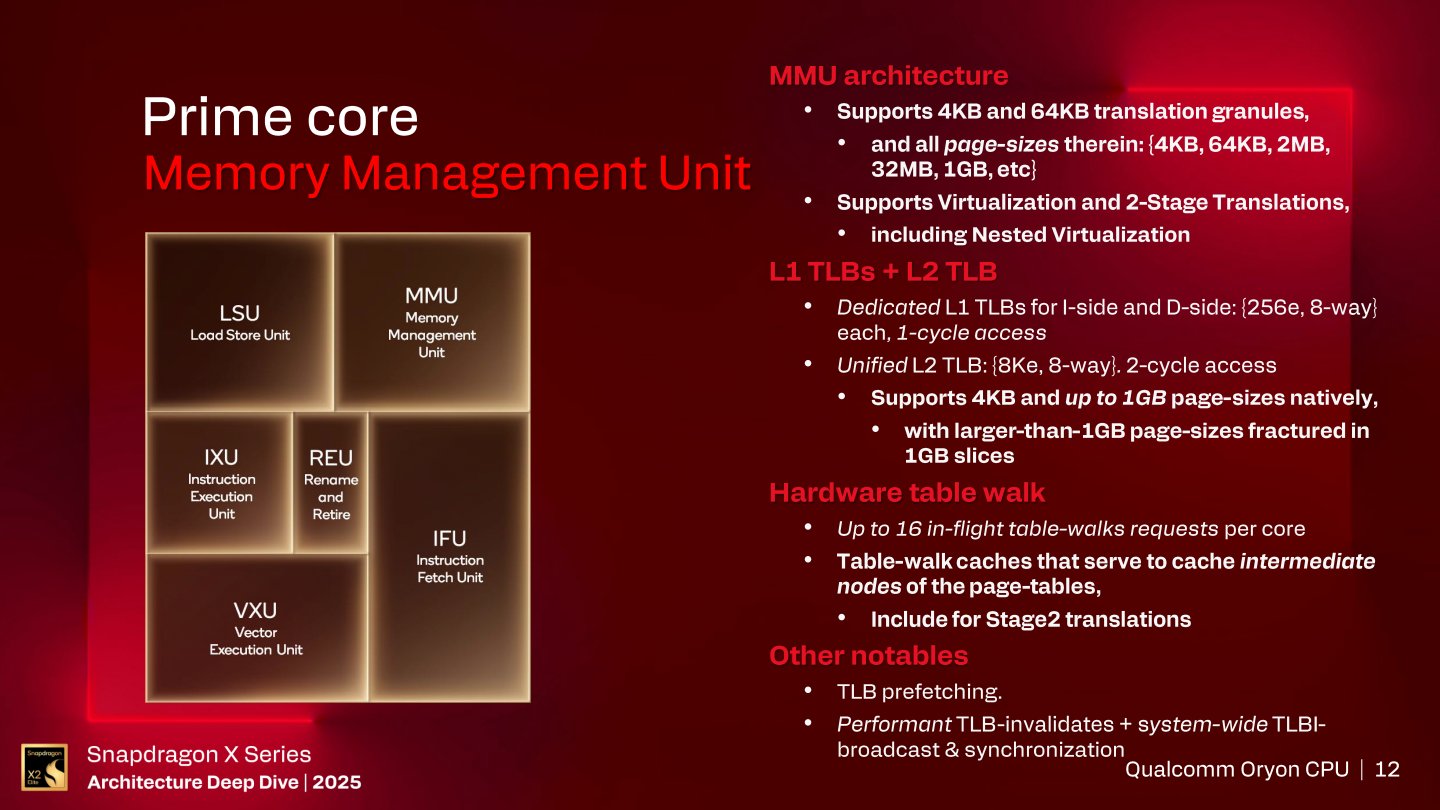 Prime core
Memory Management Unit

LSU
Load Store Unit

MMU
Memory Management Unit

IXU
Instruction Execution Unit

REU
Rename and Retire

IFU
Instruction Fetch Unit

VXU
Vector Execution Unit

MMU architecture
• Supports 4KB and 64KB translation granules,
• and all page-sizes therein: {4KB, 64KB, 2MB, 32MB, 1GB, etc}
• Supports Virtualization and 2-Stage Translations,
• including Nested Virtualization

L1 TLBs + L2 TLB
• Dedicated L1 TLBs for I-side and D-side: {256e, 8-way} each, 1-cycle access
• Unified L2 TLB: {8Ke, 8-way}. 2-cycle access
• Supports 4KB and up to 1GB page-sizes natively,
• with larger-than-1GB page-sizes fractured in 1GB slices

Hardware table walk
• Up to 16 in-flight table-walks requests per core
• Table-walk caches that serve to cache intermediate nodes of the page-tables,
• Include for Stage2 translations

Other notables
• TLB prefetching.
• Performant TLB-invalidates + system-wide TLBI-broadcast & synchronization

Snapdragon X2 Elite
Snapdragon X Series
Architecture Deep Dive | 2025

Qualcomm Oryon CPU | 12